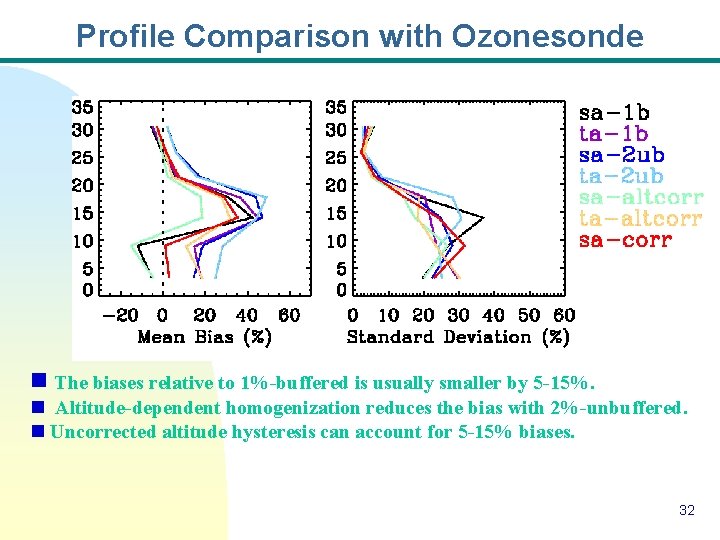 Profile Comparison with Ozonesonde

35
30
25
20
15
10
5
0

−20 0 20 40 60
Mean Bias (%)

35
30
25
20
15
10
5
0

0 10 20 30 40 50 60
Standard Deviation (%)

sa−1b
ta−1b
sa−2ub
ta−2ub
sa−altcorr
ta−altcorr
sa−corr

The biases relative to 1%-buffered is usually smaller by 5-15%.
Altitude-dependent homogenization reduces the bias with 2%-unbuffered.
Uncorrected altitude hysteresis can account for 5-15% biases.

32